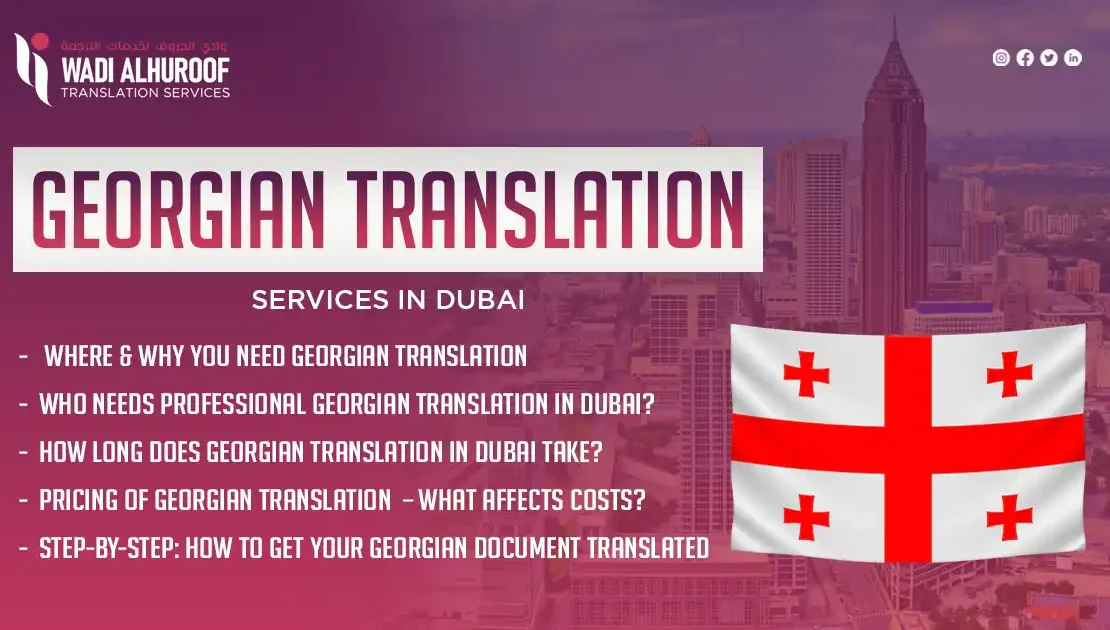 وادي الحروف لخدمات الترجمة
WADI ALHUROOF
TRANSLATION SERVICES

GEORGIAN TRANSLATION

SERVICES IN DUBAI

- WHERE & WHY YOU NEED GEORGIAN TRANSLATION
- WHO NEEDS PROFESSIONAL GEORGIAN TRANSLATION IN DUBAI?
- HOW LONG DOES GEORGIAN TRANSLATION IN DUBAI TAKE?
- PRICING OF GEORGIAN TRANSLATION – WHAT AFFECTS COSTS?
- STEP-BY-STEP: HOW TO GET YOUR GEORGIAN DOCUMENT TRANSLATED